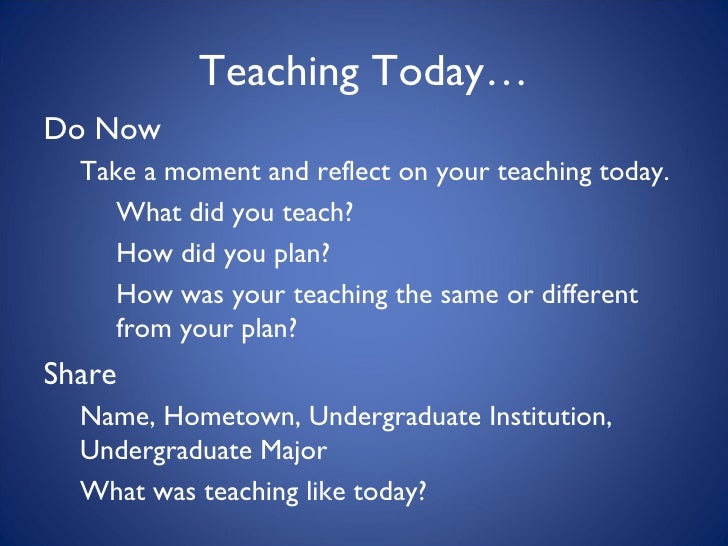 Teaching Today…

Do Now

Take a moment and reflect on your teaching today.

What did you teach?

How did you plan?

How was your teaching the same or different from your plan?

Share

Name, Hometown, Undergraduate Institution, Undergraduate Major

What was teaching like today?